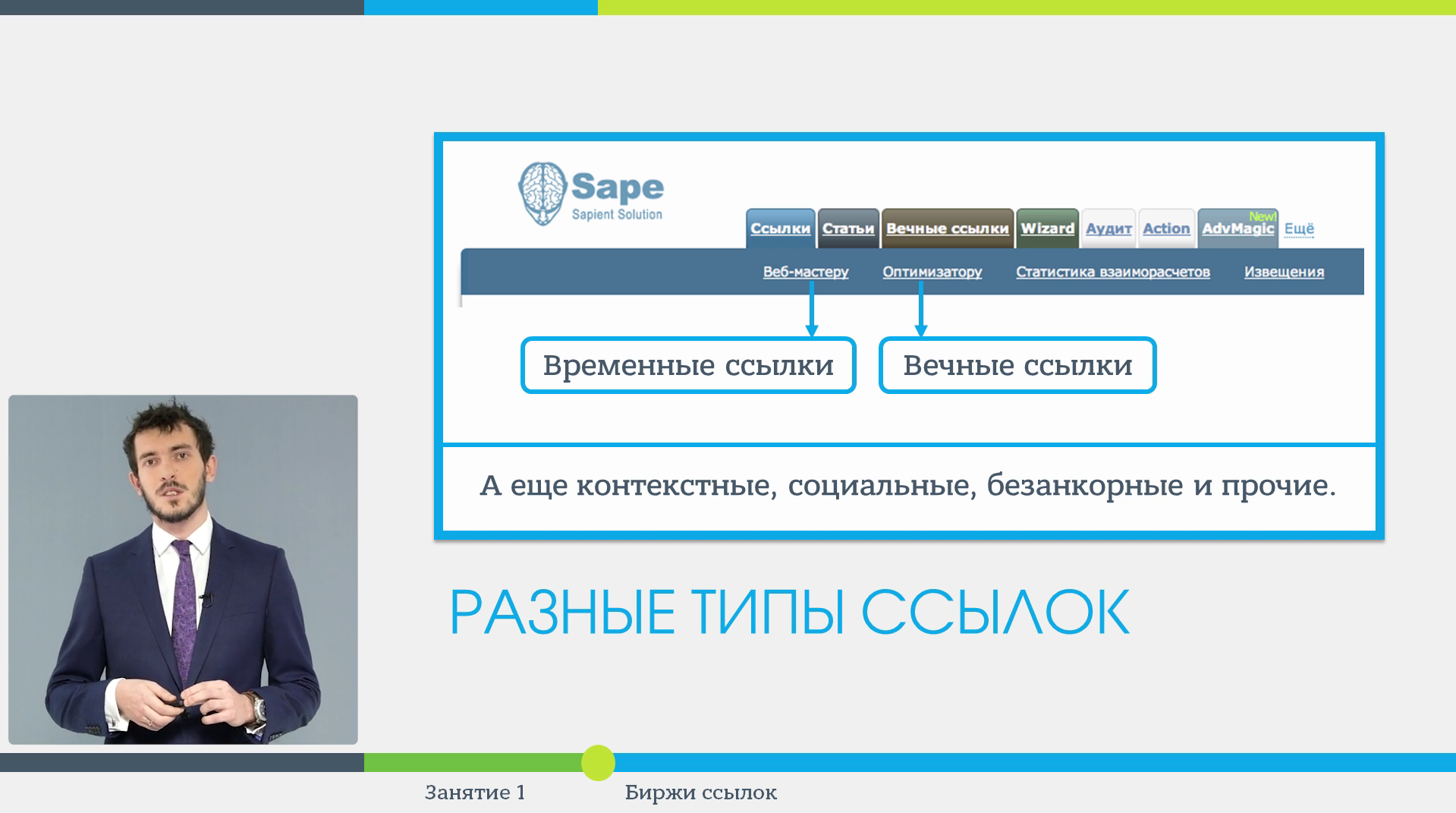 Sape
Sapient Solution

Ссылки Статьи Вечные ссылки Wizard Аудит Action New! AdvMagic Ещё

Веб-мастеру Оптимизатору Статистика взаиморасчетов Извещения

Временные ссылки

Вечные ссылки

А еще контекстные, социальные, безанкорные и прочие.

РАЗНЫЕ ТИПЫ ССЫЛОК

Занятие 1

Биржи ссылок